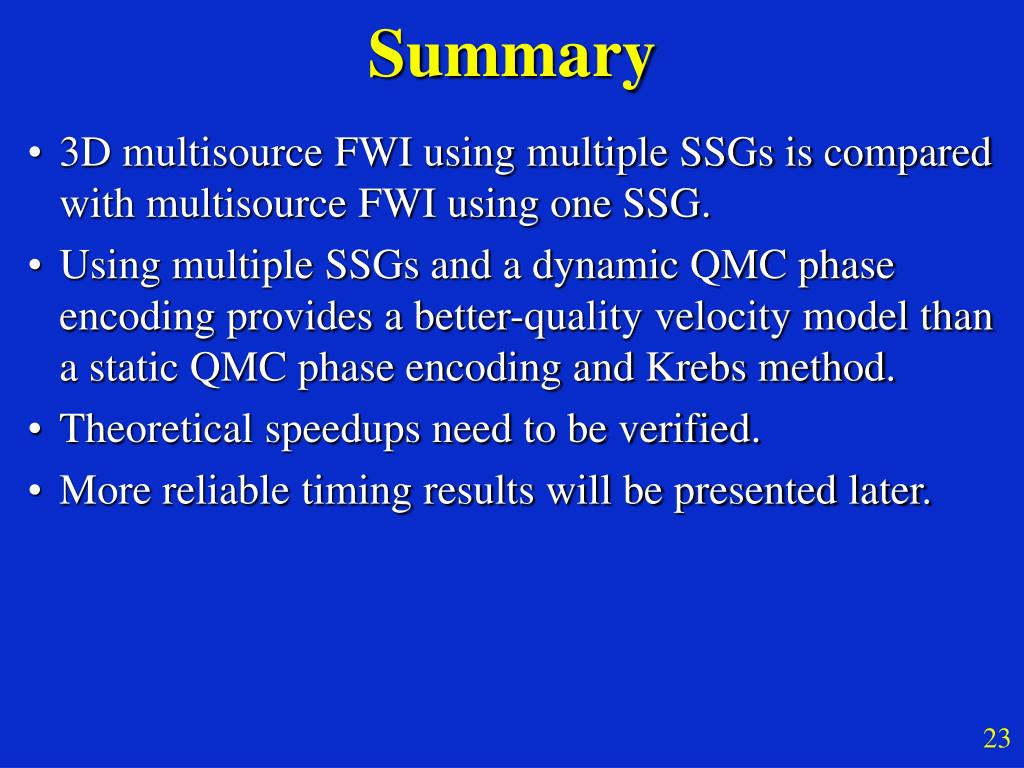 Summary

• 3D multisource FWI using multiple SSGs is compared with multisource FWI using one SSG.
• Using multiple SSGs and a dynamic QMC phase encoding provides a better-quality velocity model than a static QMC phase encoding and Krebs method.
• Theoretical speedups need to be verified.
• More reliable timing results will be presented later.

23